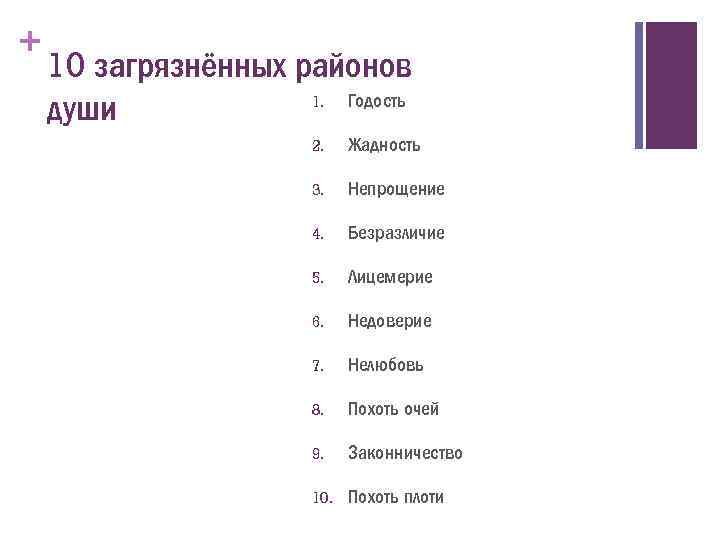 +

10 загрязнённых районов души

1. Годость
2. Жадность
3. Непрощение
4. Безразличие
5. Лицемерие
6. Недоверие
7. Нелюбовь
8. Похоть очей
9. Законничество
10. Похоть плоти